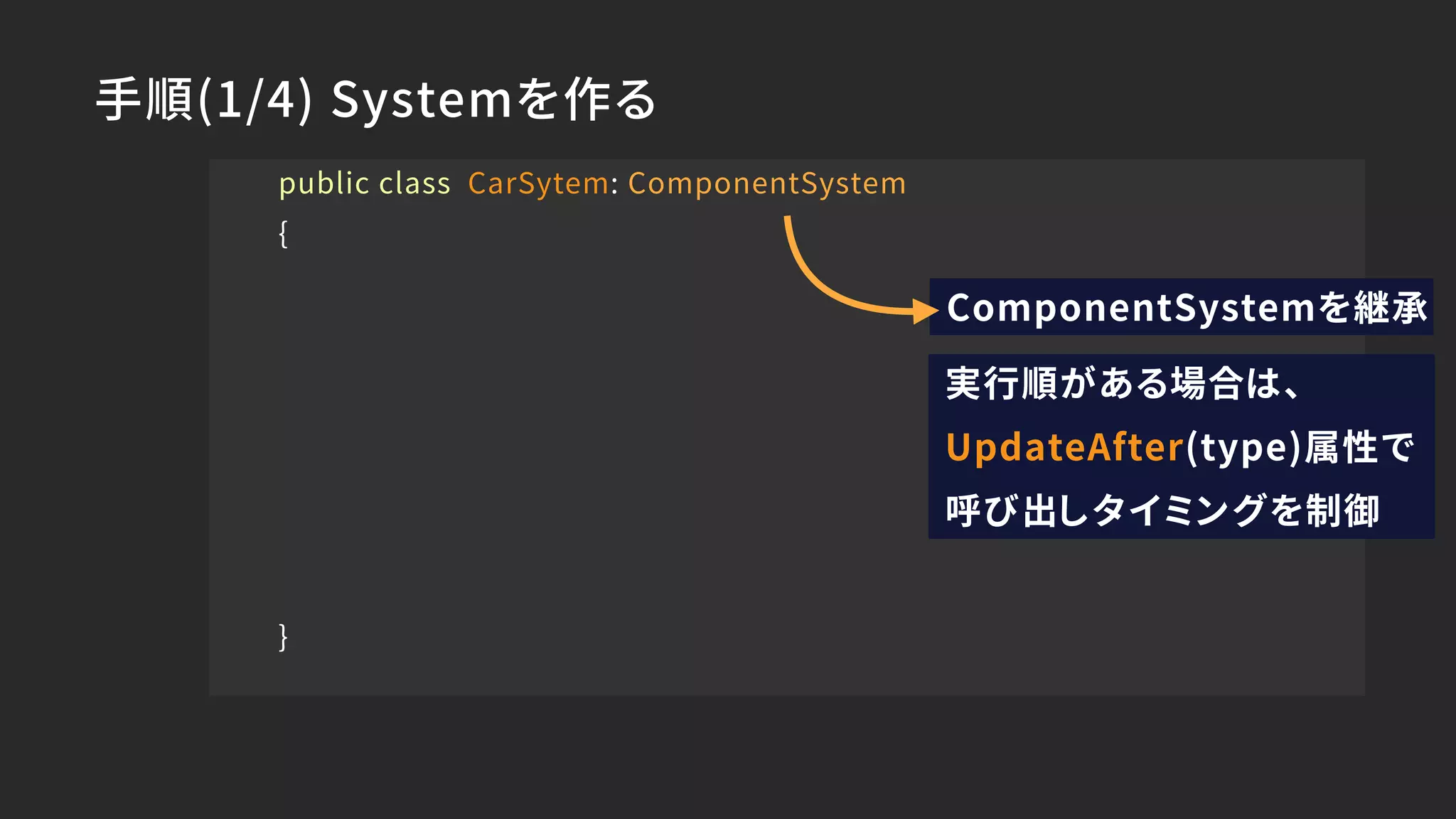 手順(1/4) Systemを作る

public class CarSytem: ComponentSystem
{

}

ComponentSystemを継承

実行順がある場合は、
UpdateAfter(type)属性で
呼び出しタイミングを制御